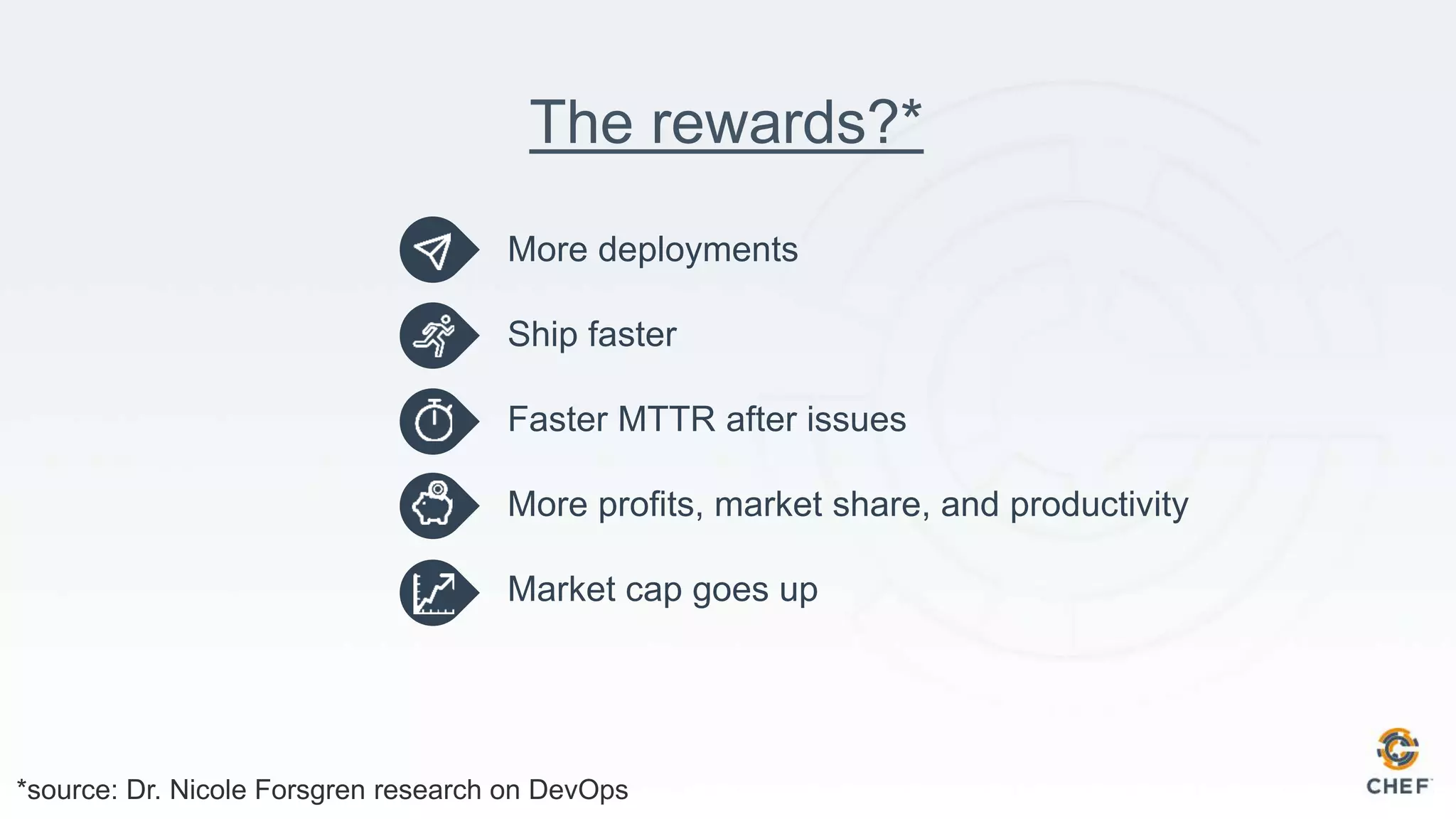 The rewards?*

More deployments

Ship faster

Faster MTTR after issues

More profits, market share, and productivity

Market cap goes up

*source: Dr. Nicole Forsgren research on DevOps

CHEF